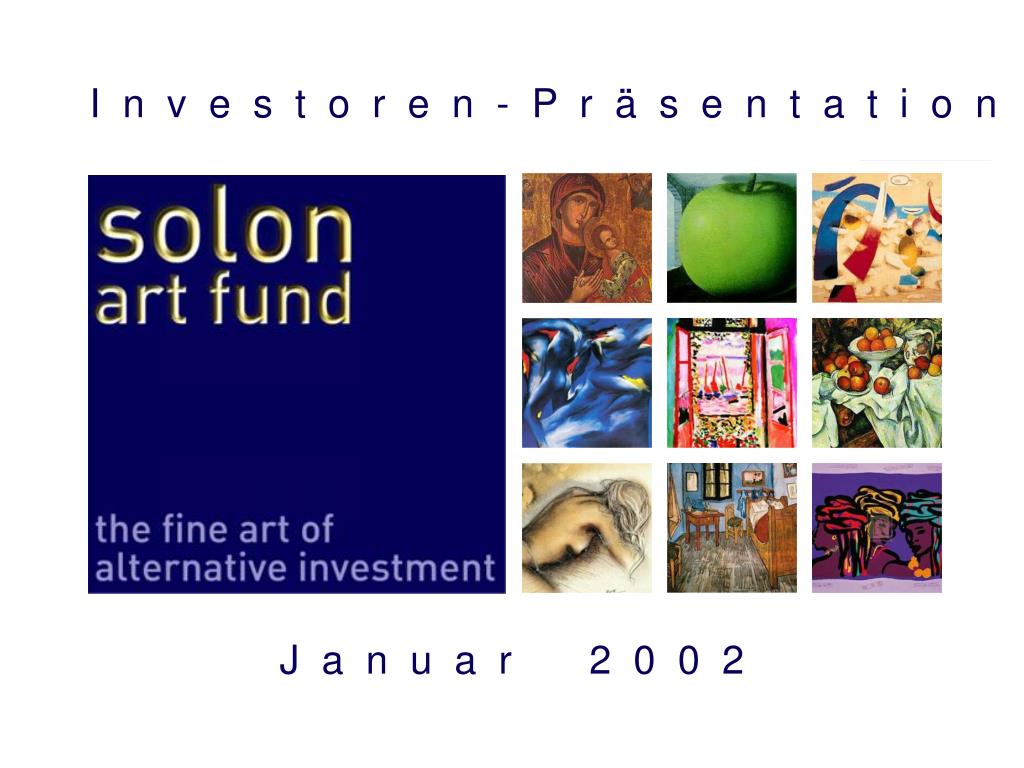 Investoren-Präsentation

solon
art fund

the fine art of
alternative investment

Januar 2002